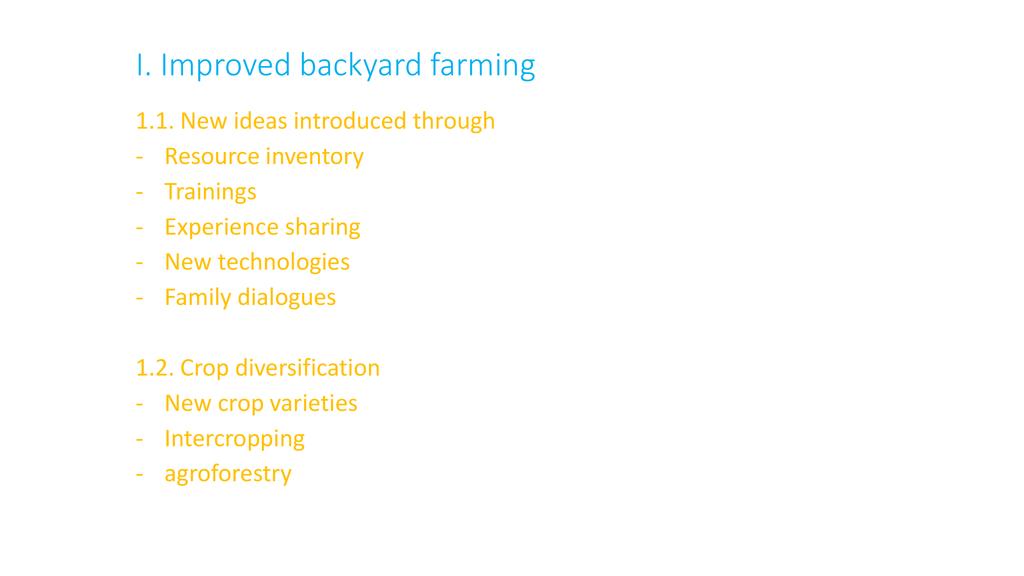 I. Improved backyard farming

1.1. New ideas introduced through
- Resource inventory
- Trainings
- Experience sharing
- New technologies
- Family dialogues

1.2. Crop diversification
- New crop varieties
- Intercropping
- agroforestry